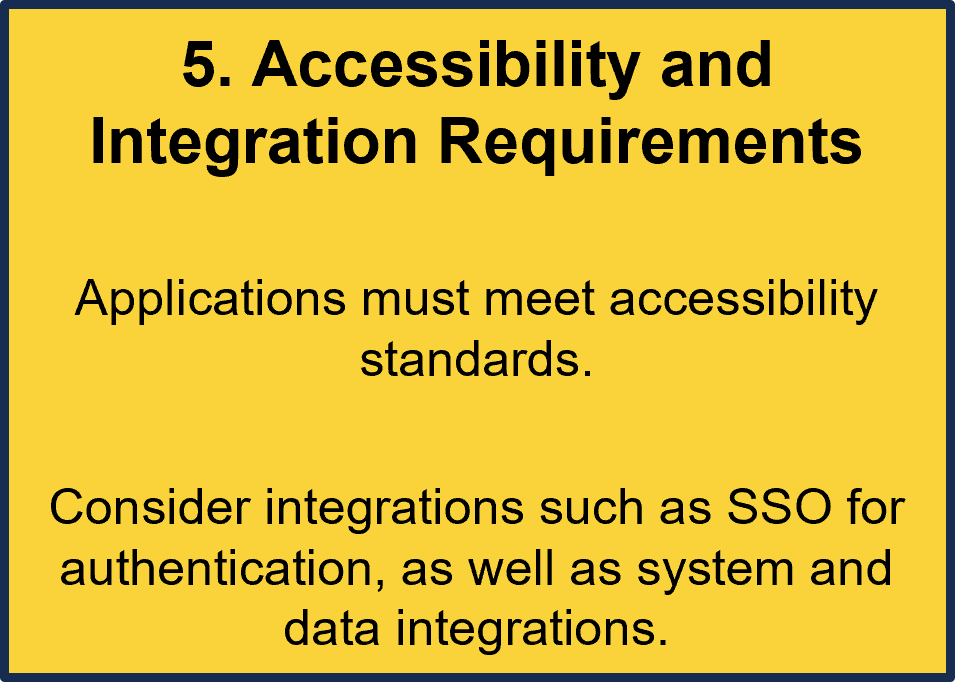 5. Accessibility and Integration Requirements

Applications must meet accessibility standards.

Consider integrations such as SSO for authentication, as well as system and data integrations.